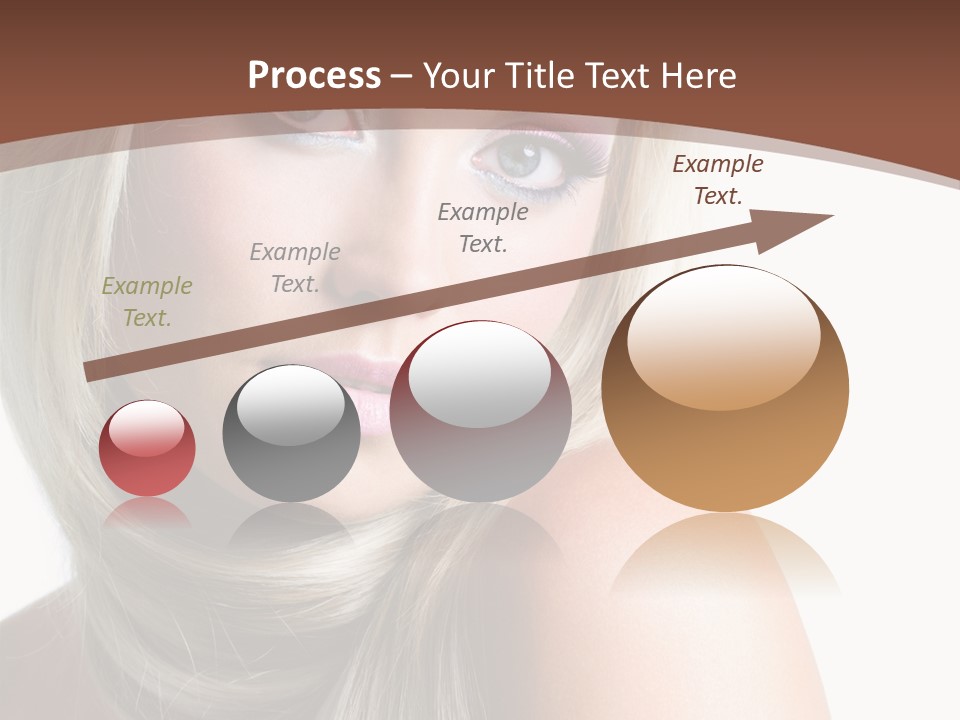 Process – Your Title Text Here

Example Text.

Example Text.

Example Text.

Example Text.